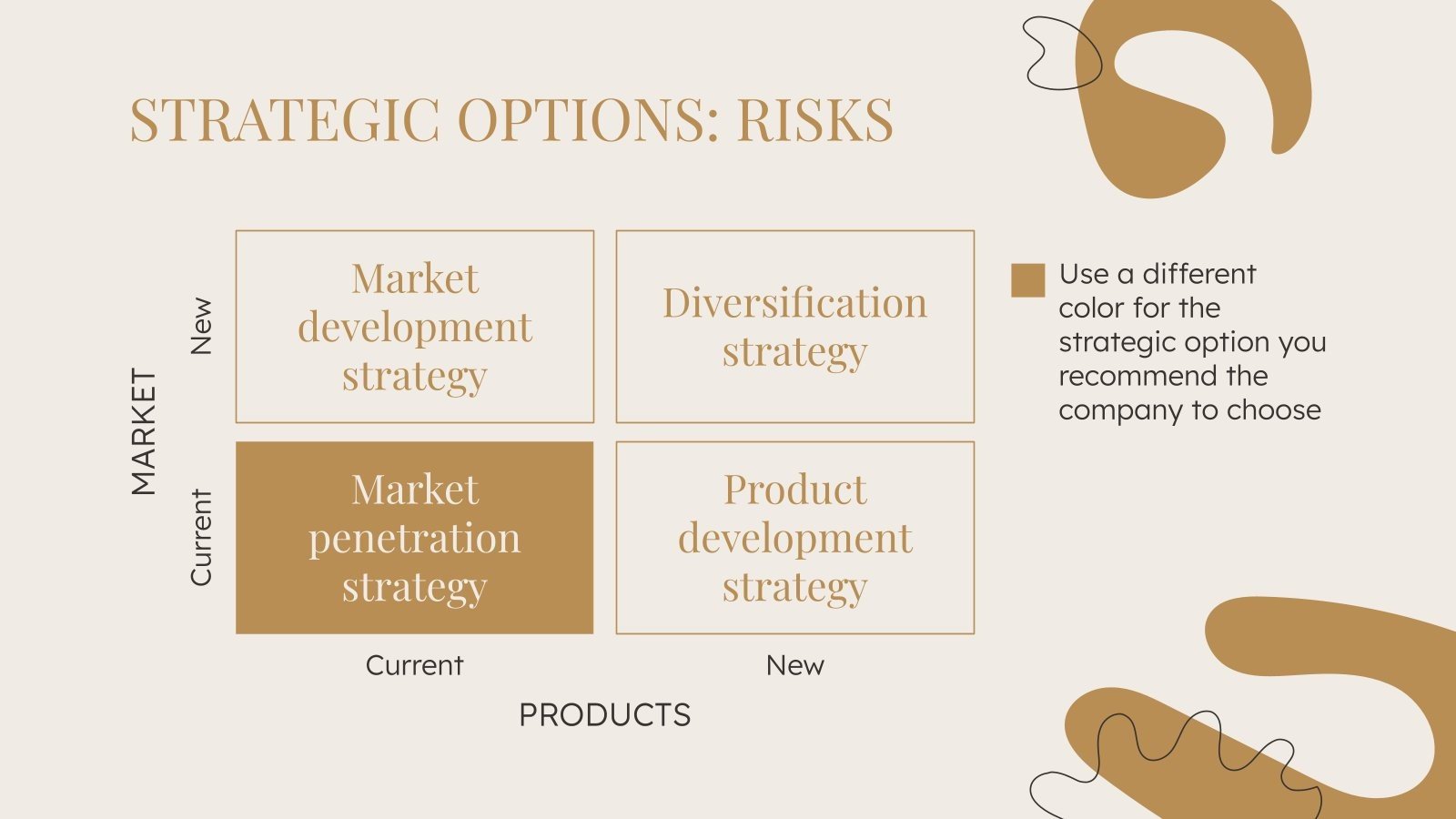 STRATEGIC OPTIONS: RISKS

MARKET

New

Current

Market development strategy

Diversification strategy

Market penetration strategy

Product development strategy

Current

New

PRODUCTS

Use a different color for the strategic option you recommend the company to choose